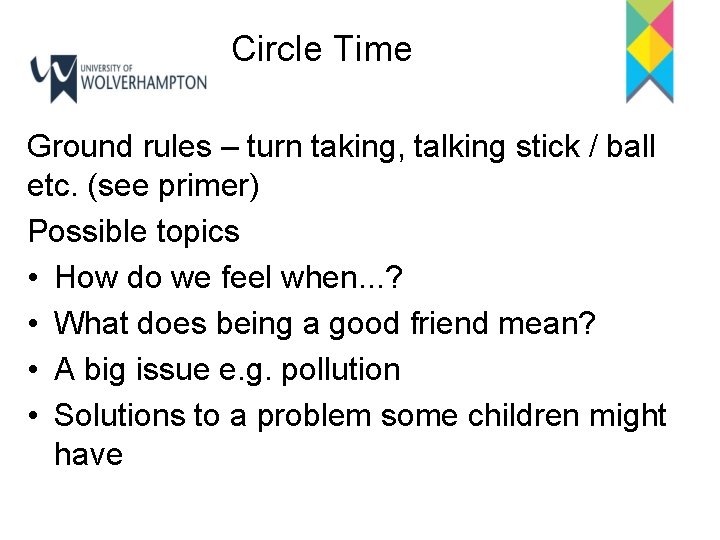 UNIVERSITY OF WOLVERHAMPTON

Circle Time

Ground rules – turn taking, talking stick / ball etc. (see primer)

Possible topics

• How do we feel when...?
• What does being a good friend mean?
• A big issue e.g. pollution
• Solutions to a problem some children might have